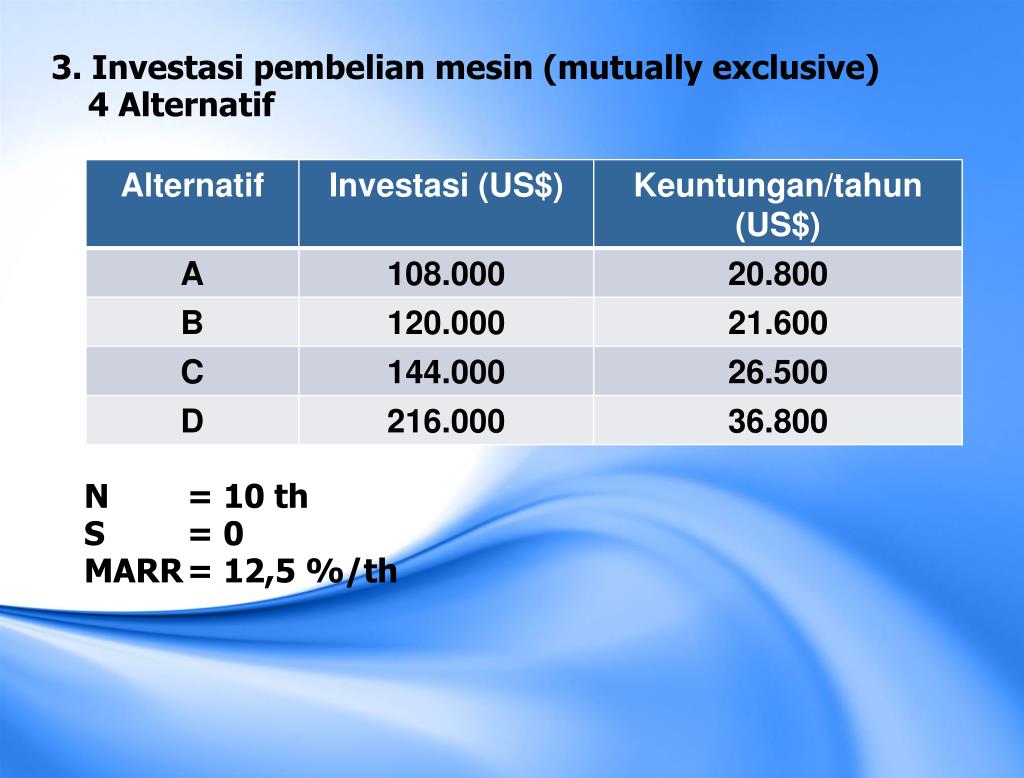 3. Investasi pembelian mesin (mutually exclusive)
4 Alternatif

| Alternatif | Investasi (US$) | Keuntungan/tahun (US$) |
|---|---|---|
| A | 108.000 | 20.800 |
| B | 120.000 | 21.600 |
| C | 144.000 | 26.500 |
| D | 216.000 | 36.800 |

N = 10 th
S = 0
MARR = 12,5 %/th